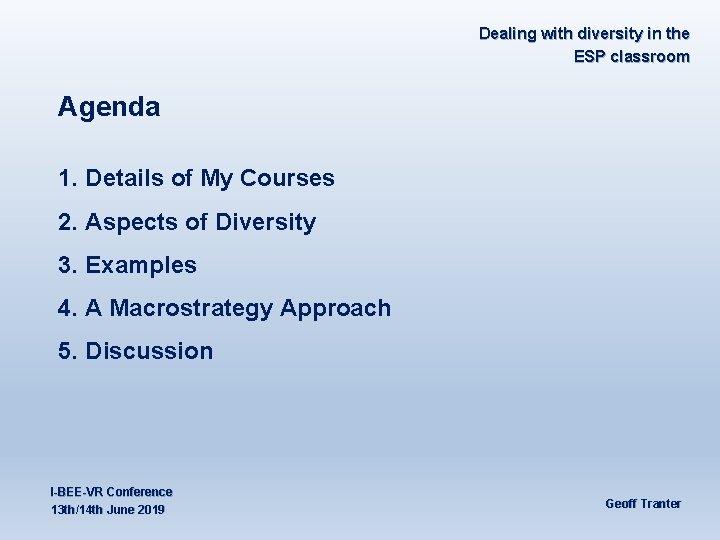 Dealing with diversity in the ESP classroom

Agenda

1. Details of My Courses
2. Aspects of Diversity
3. Examples
4. A Macrostrategy Approach
5. Discussion

I-BEE-VR Conference
13th/14th June 2019

Geoff Tranter